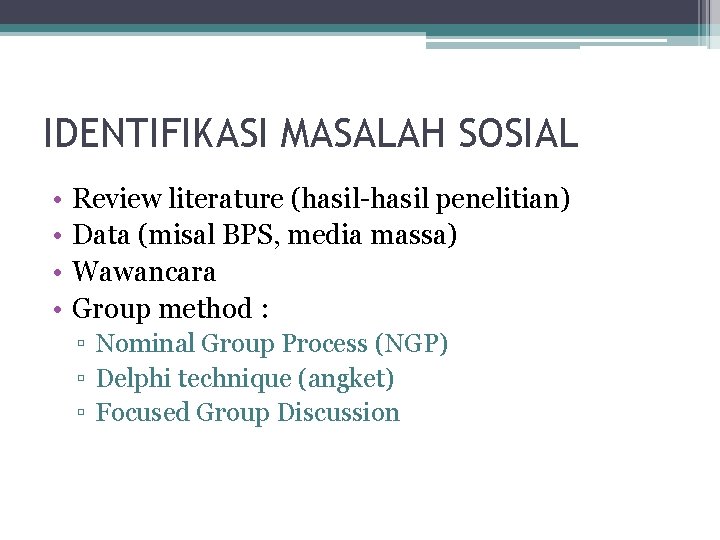 IDENTIFIKASI MASALAH SOSIAL

• Review literature (hasil-hasil penelitian)
• Data (misal BPS, media massa)
• Wawancara
• Group method :
▫ Nominal Group Process (NGP)
▫ Delphi technique (angket)
▫ Focused Group Discussion